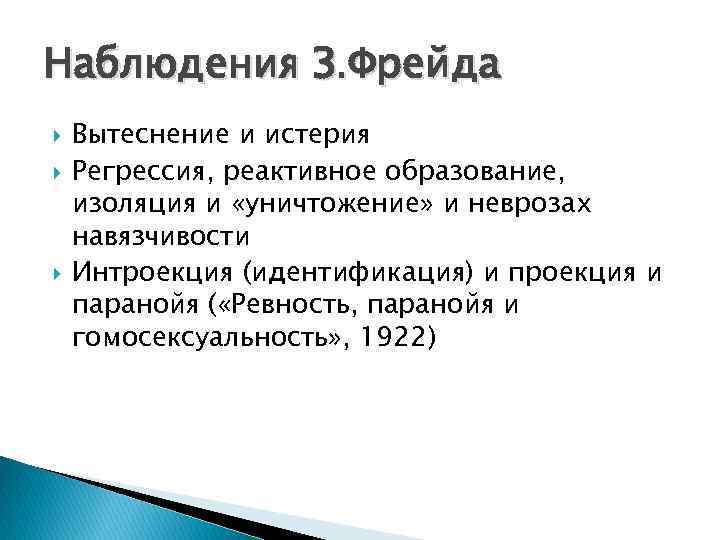 Наблюдения З.Фрейда

Вытеснение и истерия

Регрессия, реактивное образование, изоляция и «уничтожение» и неврозах навязчивости

Интроекция (идентификация) и проекция и паранойя («Ревность, паранойя и гомосексуальность», 1922)